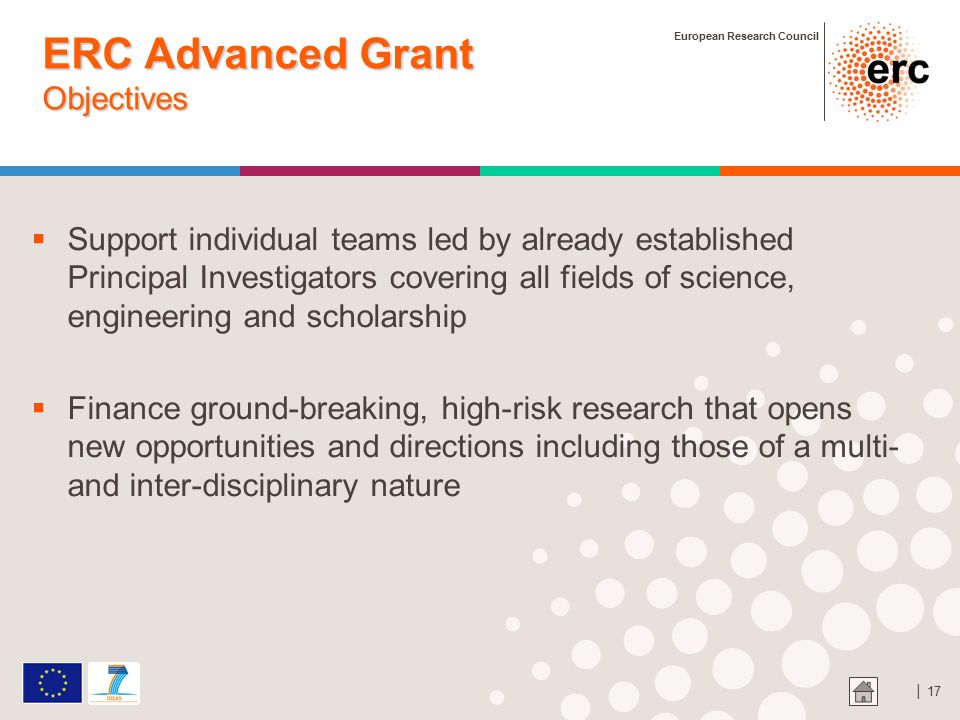 ERC Advanced Grant
Objectives

European Research Council
erc

▪ Support individual teams led by already established Principal Investigators covering all fields of science, engineering and scholarship

▪ Finance ground-breaking, high-risk research that opens new opportunities and directions including those of a multi- and inter-disciplinary nature

7
IDEAS

| 17